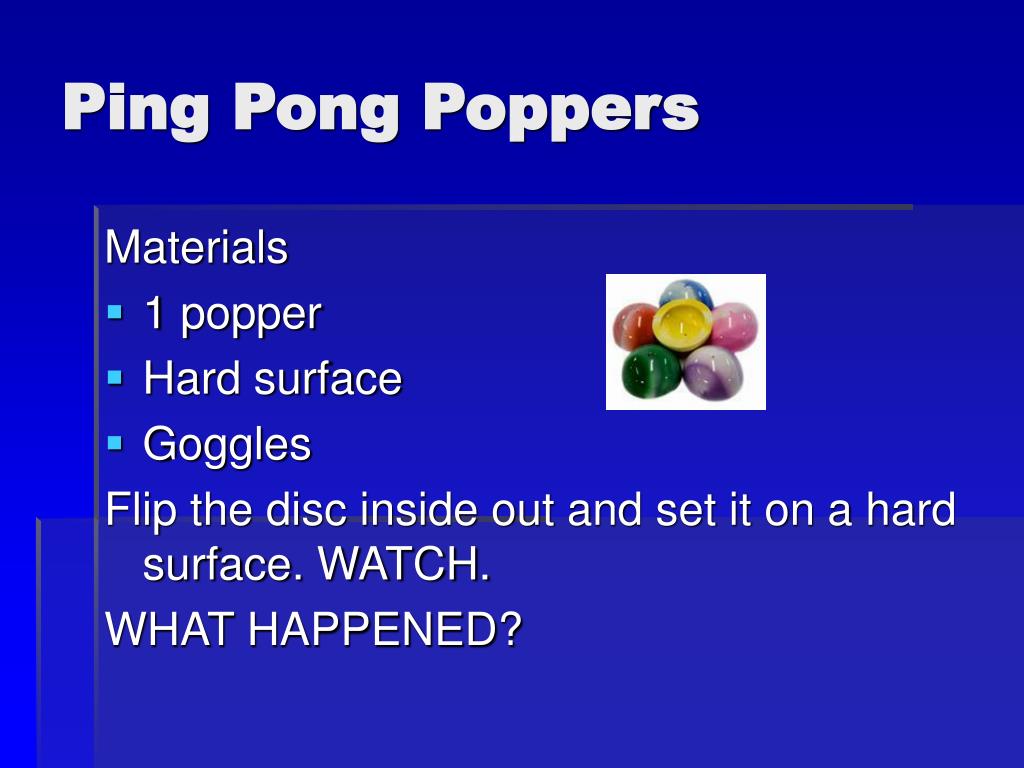 Ping Pong Poppers

Materials

- 1 popper
- Hard surface
- Goggles

Flip the disc inside out and set it on a hard surface. WATCH.

WHAT HAPPENED?